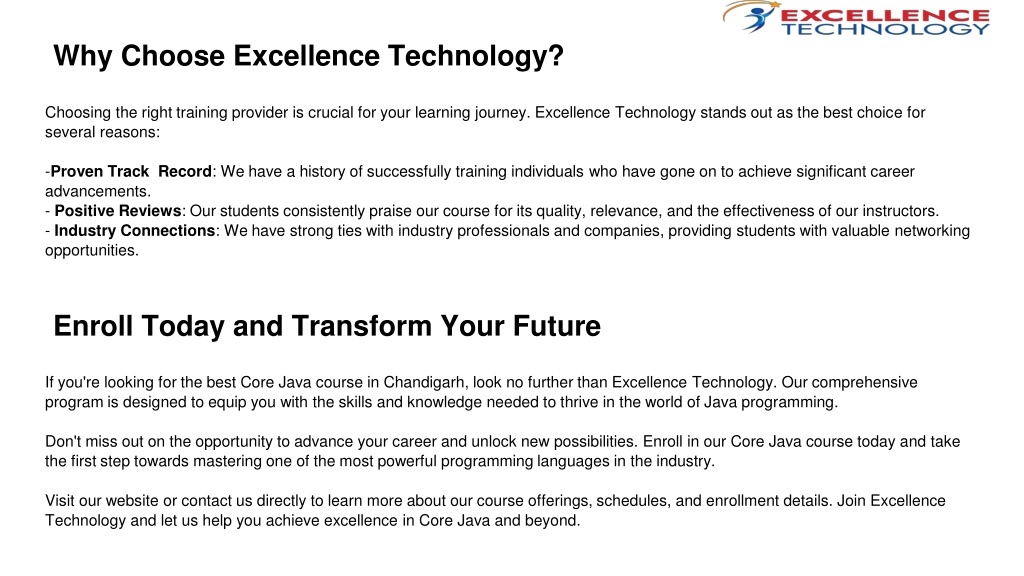 EXCELLENCE TECHNOLOGY

Why Choose Excellence Technology?

Choosing the right training provider is crucial for your learning journey. Excellence Technology stands out as the best choice for several reasons:

-Proven Track Record: We have a history of successfully training individuals who have gone on to achieve significant career advancements.
- Positive Reviews: Our students consistently praise our course for its quality, relevance, and the effectiveness of our instructors.
- Industry Connections: We have strong ties with industry professionals and companies, providing students with valuable networking opportunities.

Enroll Today and Transform Your Future

If you're looking for the best Core Java course in Chandigarh, look no further than Excellence Technology. Our comprehensive program is designed to equip you with the skills and knowledge needed to thrive in the world of Java programming.

Don't miss out on the opportunity to advance your career and unlock new possibilities. Enroll in our Core Java course today and take the first step towards mastering one of the most powerful programming languages in the industry.

Visit our website or contact us directly to learn more about our course offerings, schedules, and enrollment details. Join Excellence Technology and let us help you achieve excellence in Core Java and beyond.